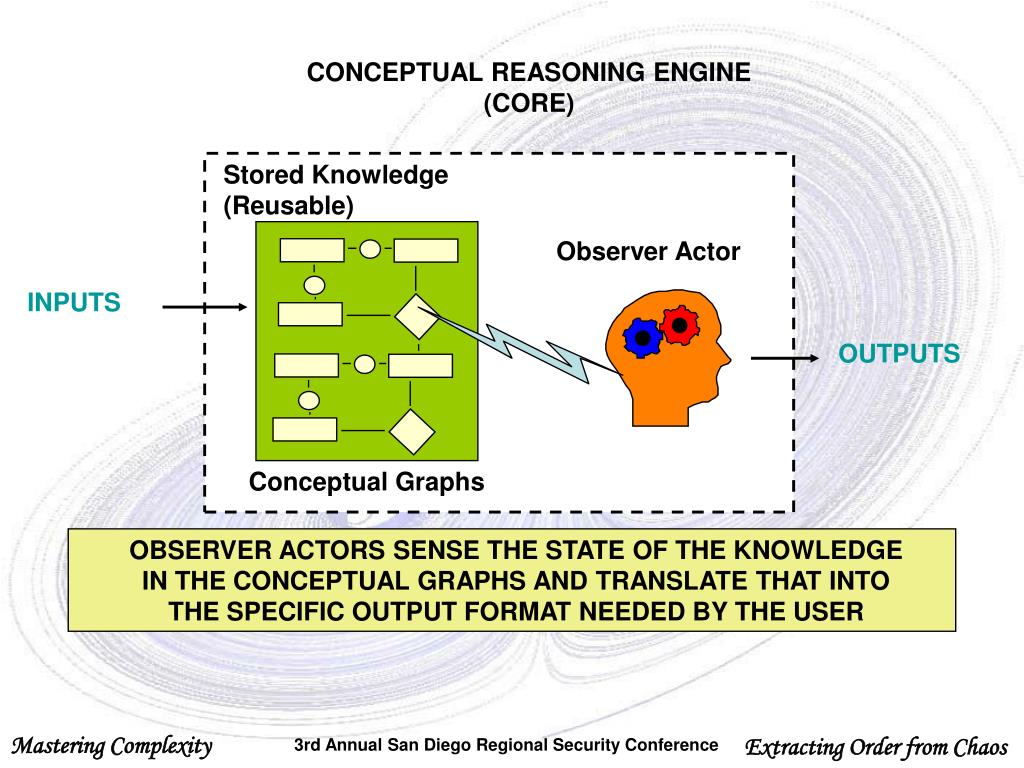 CONCEPTUAL REASONING ENGINE
(CORE)

Stored Knowledge
(Reusable)

Observer Actor

INPUTS

OUTPUTS

Conceptual Graphs

OBSERVER ACTORS SENSE THE STATE OF THE KNOWLEDGE IN THE CONCEPTUAL GRAPHS AND TRANSLATE THAT INTO THE SPECIFIC OUTPUT FORMAT NEEDED BY THE USER

Mastering Complexity

3rd Annual San Diego Regional Security Conference

Extracting Order from Chaos